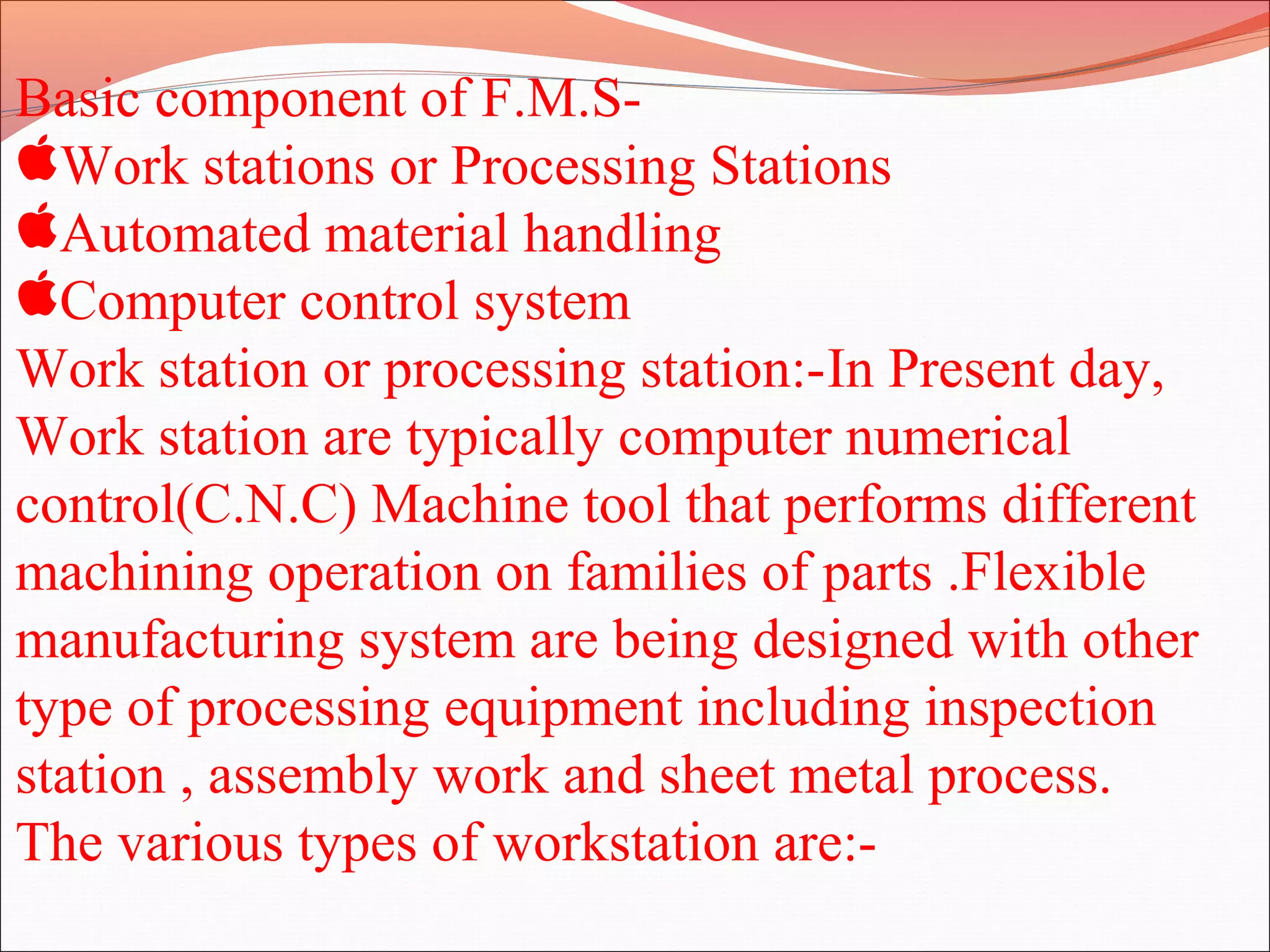 Basic component of F.M.S-
Work stations or Processing Stations
Automated material handling
Computer control system
Work station or processing station:-In Present day, Work station are typically computer numerical control(C.N.C) Machine tool that performs different machining operation on families of parts .Flexible manufacturing system are being designed with other type of processing equipment including inspection station , assembly work and sheet metal process.
The various types of workstation are:-